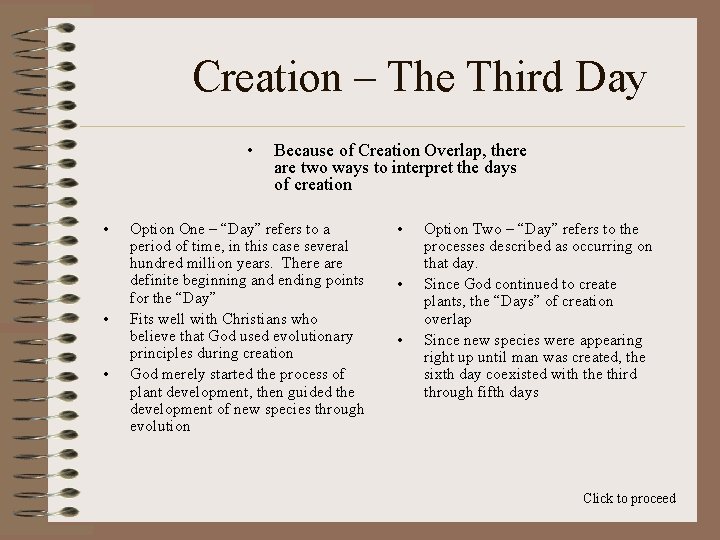 Creation – The Third Day

• Because of Creation Overlap, there are two ways to interpret the days of creation

• Option One – “Day” refers to a period of time, in this case several hundred million years. There are definite beginning and ending points for the “Day”
• Fits well with Christians who believe that God used evolutionary principles during creation
• God merely started the process of plant development, then guided the development of new species through evolution

• Option Two – “Day” refers to the processes described as occurring on that day.
• Since God continued to create plants, the “Days” of creation overlap
• Since new species were appearing right up until man was created, the sixth day coexisted with the third through fifth days

Click to proceed